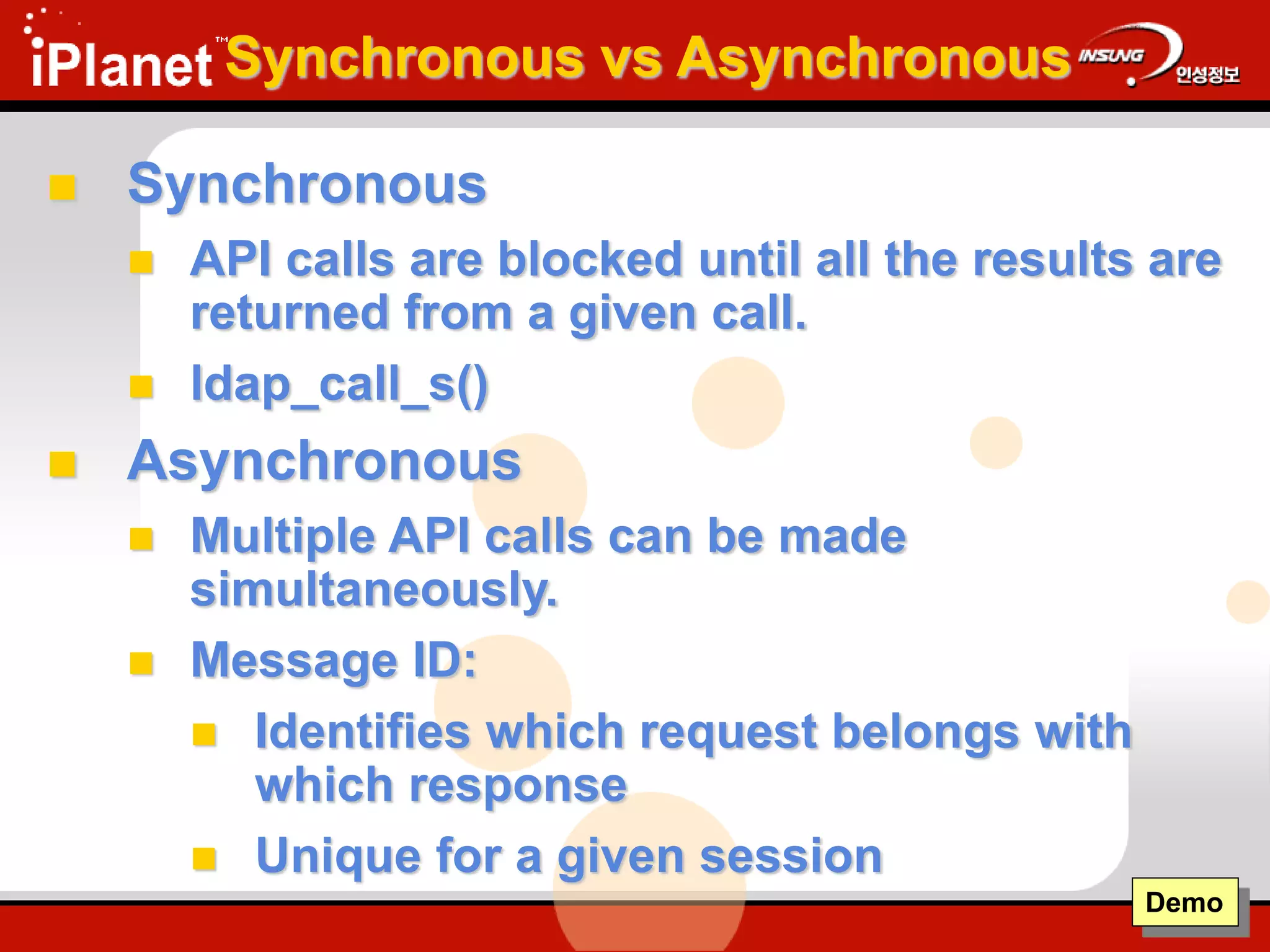 iPlanet™ Synchronous vs Asynchronous INSUNG 인성정보

Synchronous

API calls are blocked until all the results are returned from a given call.

ldap_call_s()

Asynchronous

Multiple API calls can be made simultaneously.

Message ID:

Identifies which request belongs with which response

Unique for a given session

Demo